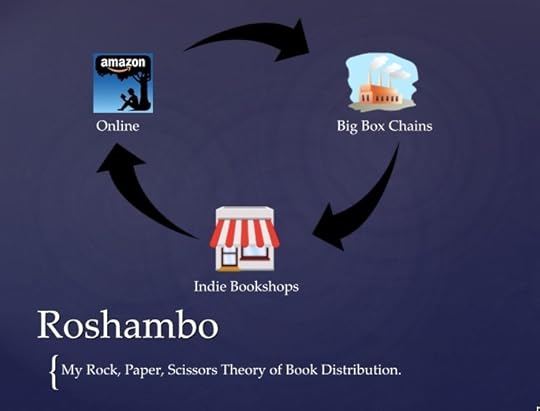 amazon

Online

Big Box Chains

Indie Bookshops

Roshambo

{ My Rock, Paper, Scissors Theory of Book Distribution.